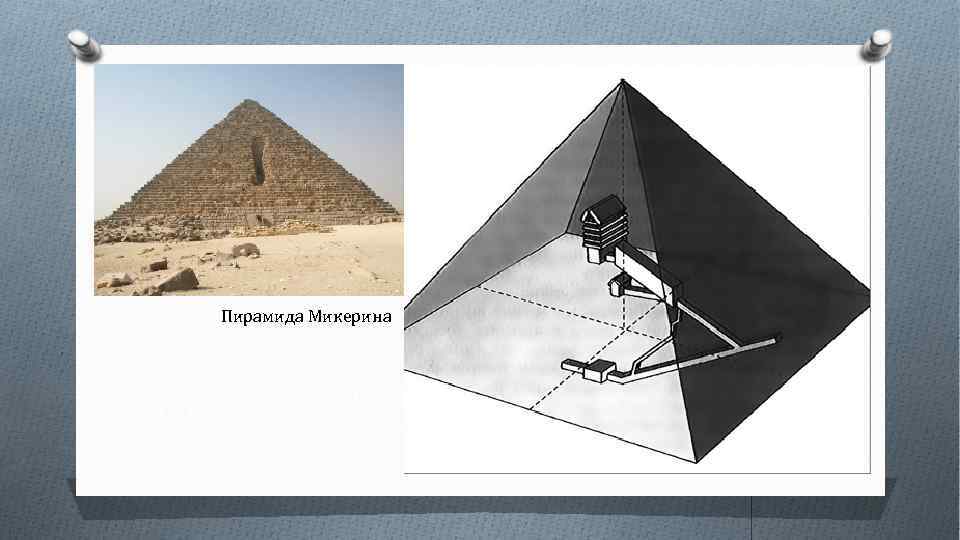 Пирамида Микерина